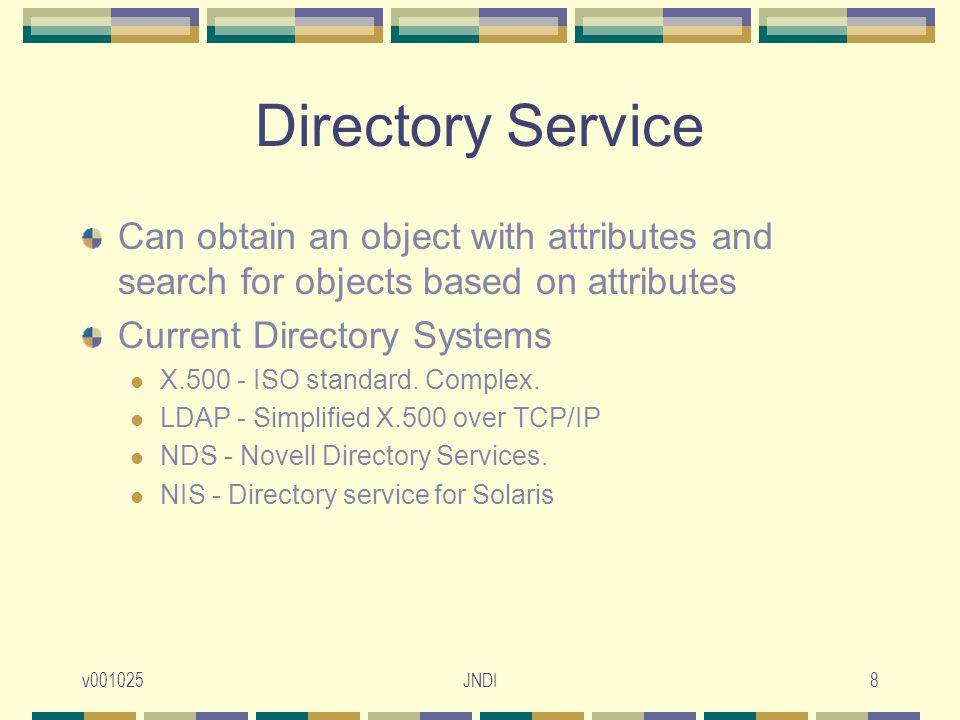 Directory Service

Can obtain an object with attributes and search for objects based on attributes

Current Directory Systems

X.500 - ISO standard. Complex.

LDAP - Simplified X.500 over TCP/IP

NDS - Novell Directory Services.

NIS - Directory service for Solaris

v001025

JNDI

8